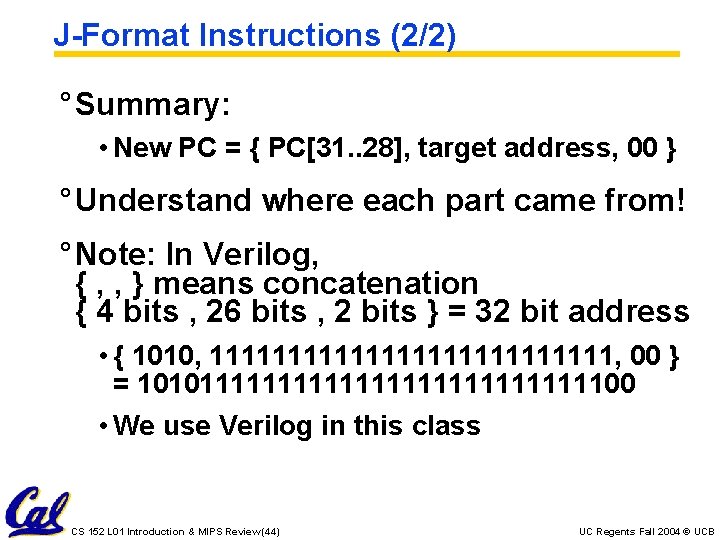 J-Format Instructions (2/2)

° Summary:

• New PC = { PC[31..28], target address, 00 }

° Understand where each part came from!

° Note: In Verilog, { , , } means concatenation { 4 bits , 26 bits , 2 bits } = 32 bit address

• { 1010, 11111111111111111111111111, 00 } = 10101111111111111111111111111100

• We use Verilog in this class

Cal

CS 152 L01 Introduction & MIPS Review(44)

UC Regents Fall 2004 © UCB